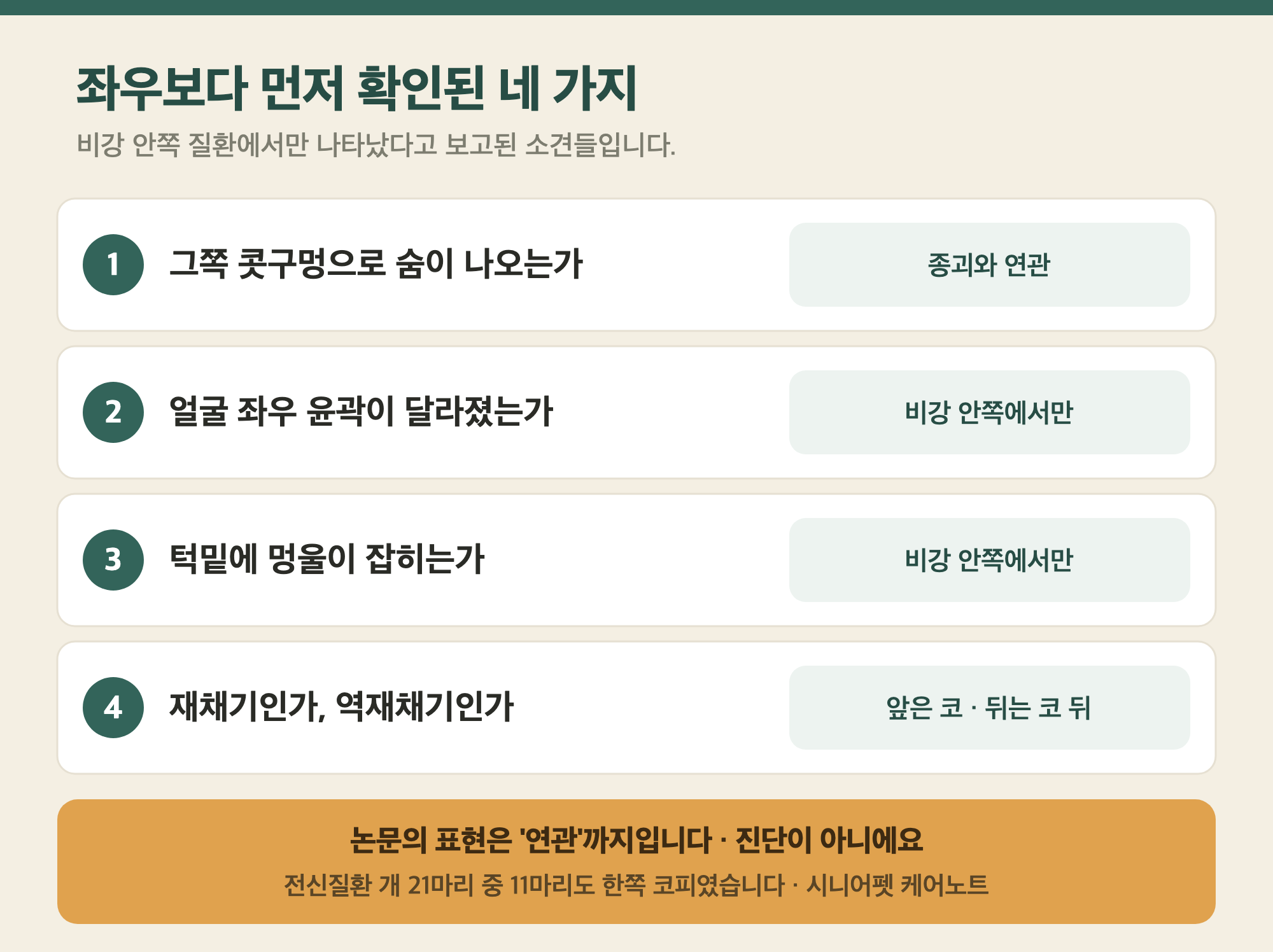 좌우보다 먼저 확인된 네 가지

비강 안쪽 질환에서만 나타났다고 보고된 소견들입니다.

1 그쪽 콧구멍으로 숨이 나오는가

종괴와 연관

2 얼굴 좌우 윤곽이 달라졌는가

비강 안쪽에서만

3 턱밑에 멍울이 잡히는가

비강 안쪽에서만

4 재채기인가, 역재채기인가

앞은 코 · 뒤는 코 뒤

논문의 표현은 '연관'까지입니다 · 진단이 아니에요

전신질환 개 21마리 중 11마리도 한쪽 코피였습니다 · 시니어펫 케어노트